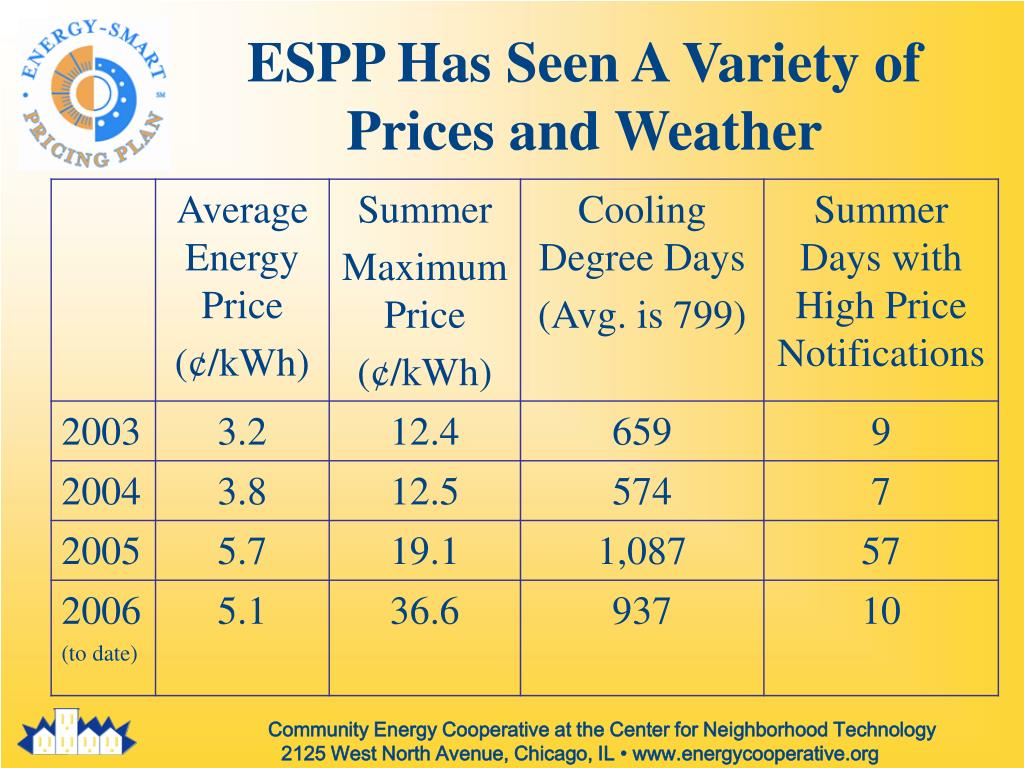 ENERGY-SMART PRICING PLAN SM

ESPP Has Seen A Variety of Prices and Weather

| | Average Energy Price (¢/kWh) | Summer Maximum Price (¢/kWh) | Cooling Degree Days (Avg. is 799) | Summer Days with High Price Notifications |
|---|---|---|---|---|
| 2003 | 3.2 | 12.4 | 659 | 9 |
| 2004 | 3.8 | 12.5 | 574 | 7 |
| 2005 | 5.7 | 19.1 | 1,087 | 57 |
| 2006 (to date) | 5.1 | 36.6 | 937 | 10 |

Community Energy Cooperative at the Center for Neighborhood Technology
2125 West North Avenue, Chicago, IL • www.energycooperative.org